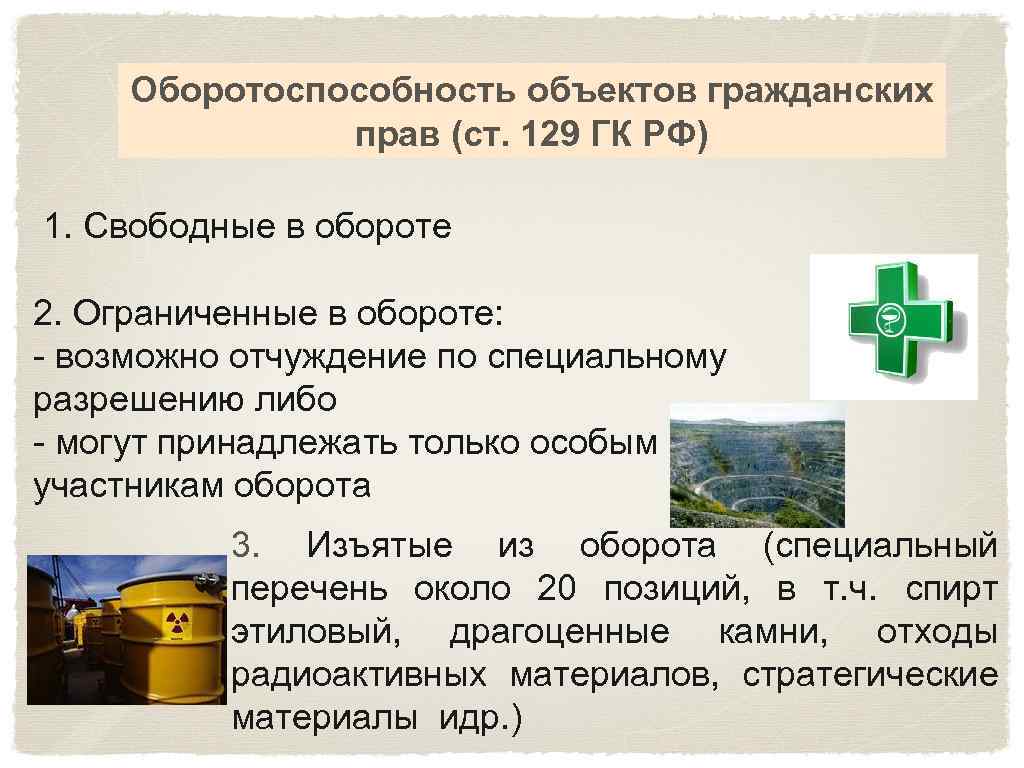 Оборотоспособность объектов гражданских прав (ст. 129 ГК РФ)

1. Свободные в обороте

2. Ограниченные в обороте:
- возможно отчуждение по специальному разрешению либо
- могут принадлежать только особым участникам оборота

3. Изъятые из оборота (специальный перечень около 20 позиций, в т.ч. спирт этиловый, драгоценные камни, отходы радиоактивных материалов, стратегические материалы идр.)